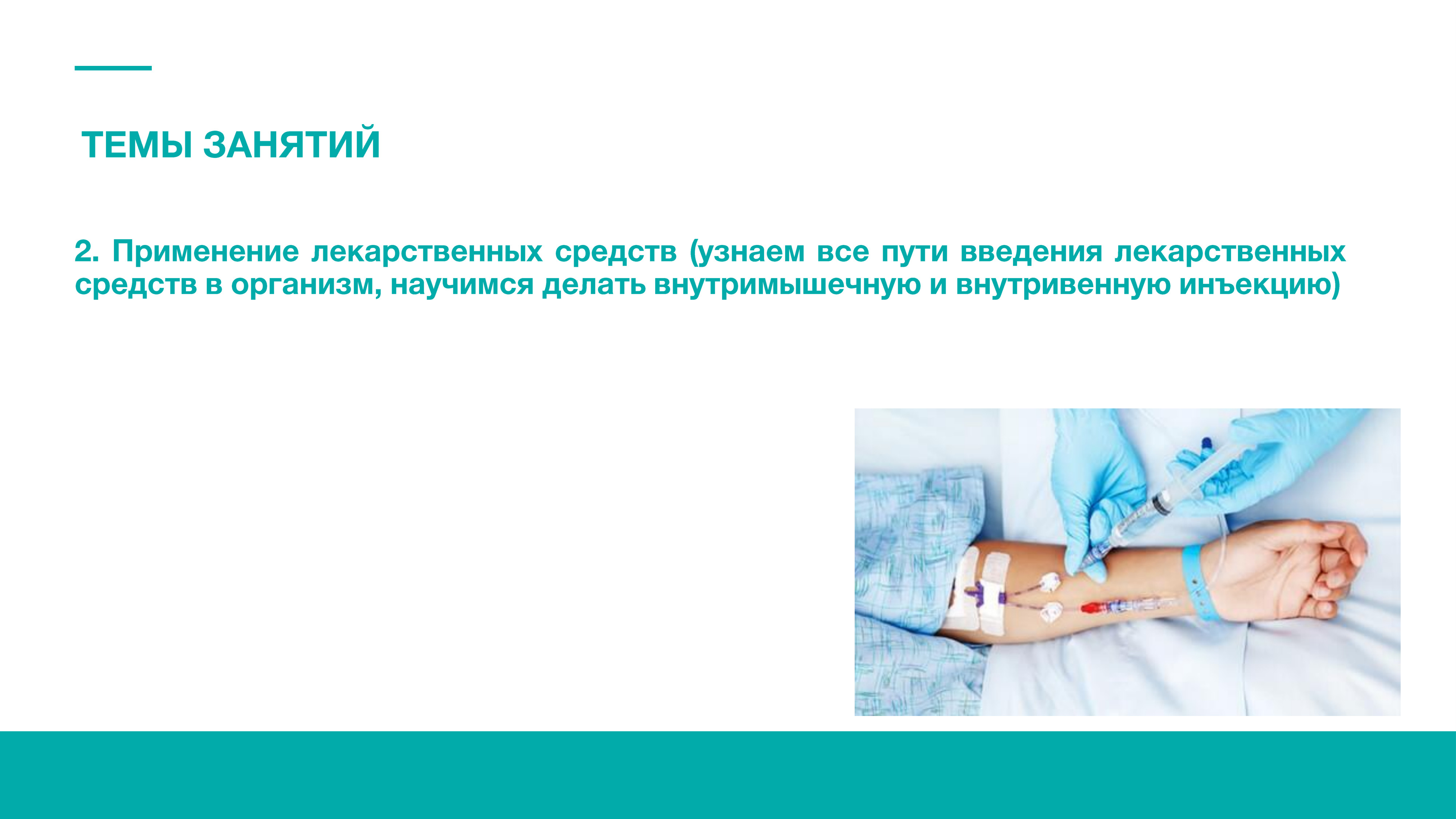 ТЕМЫ ЗАНЯТИЙ

2. Применение лекарственных средств (узнаем все пути введения лекарственных средств в организм, научимся делать внутримышечную и внутривенную инъекцию)